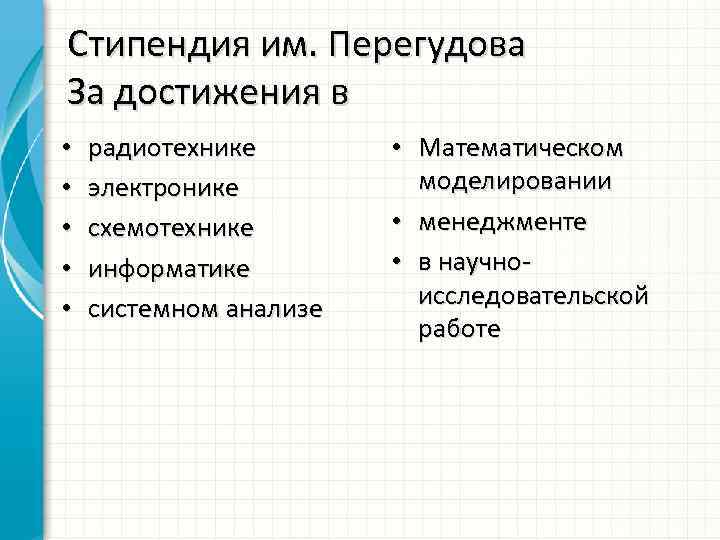 Стипендия им. Перегудова
За достижения в

• радиотехнике
• электронике
• схемотехнике
• информатике
• системном анализе

• Математическом моделировании
• менеджменте
• в научно-исследовательской работе